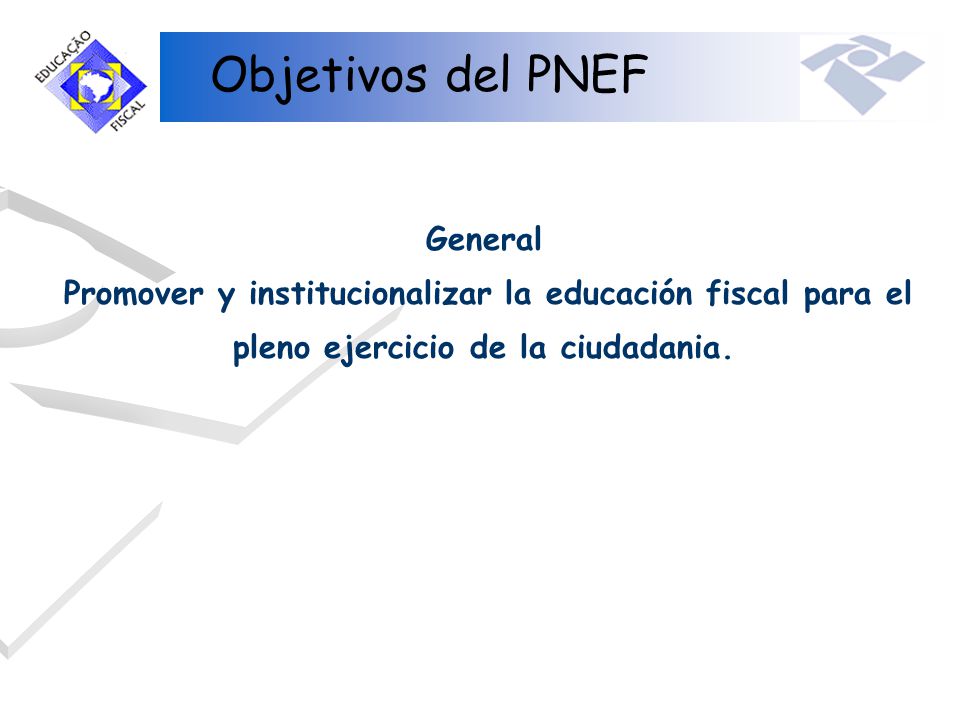 EDUCAÇÃO FISCAL

Objetivos del PNEF

General

Promover y institucionalizar la educación fiscal para el pleno ejercicio de la ciudadania.